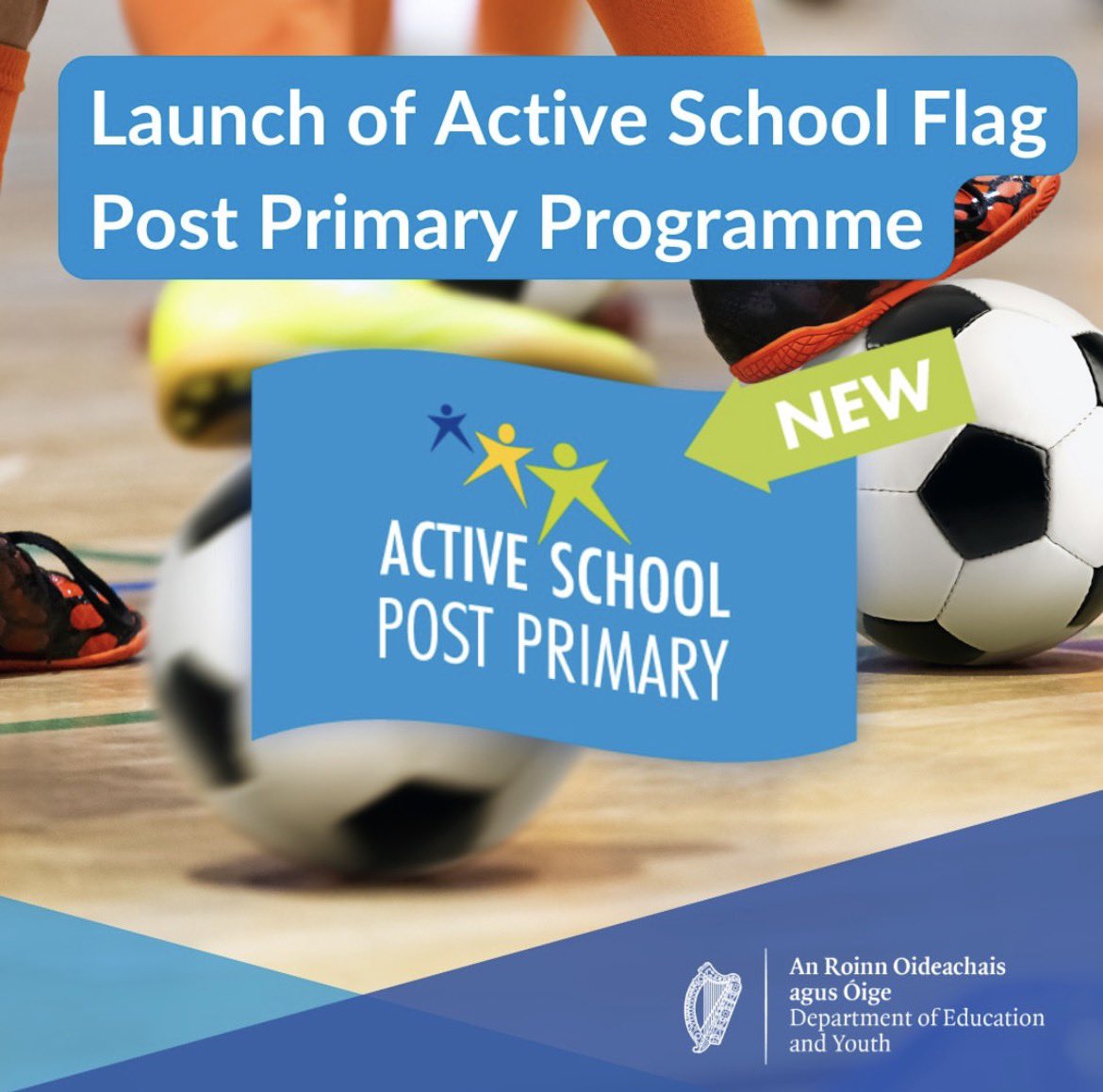 Launch of Active School Flag Post Primary Programme

NEW

ACTIVE SCHOOL
POST PRIMARY

An Roinn Oideachais agus Óige
Department of Education and Youth